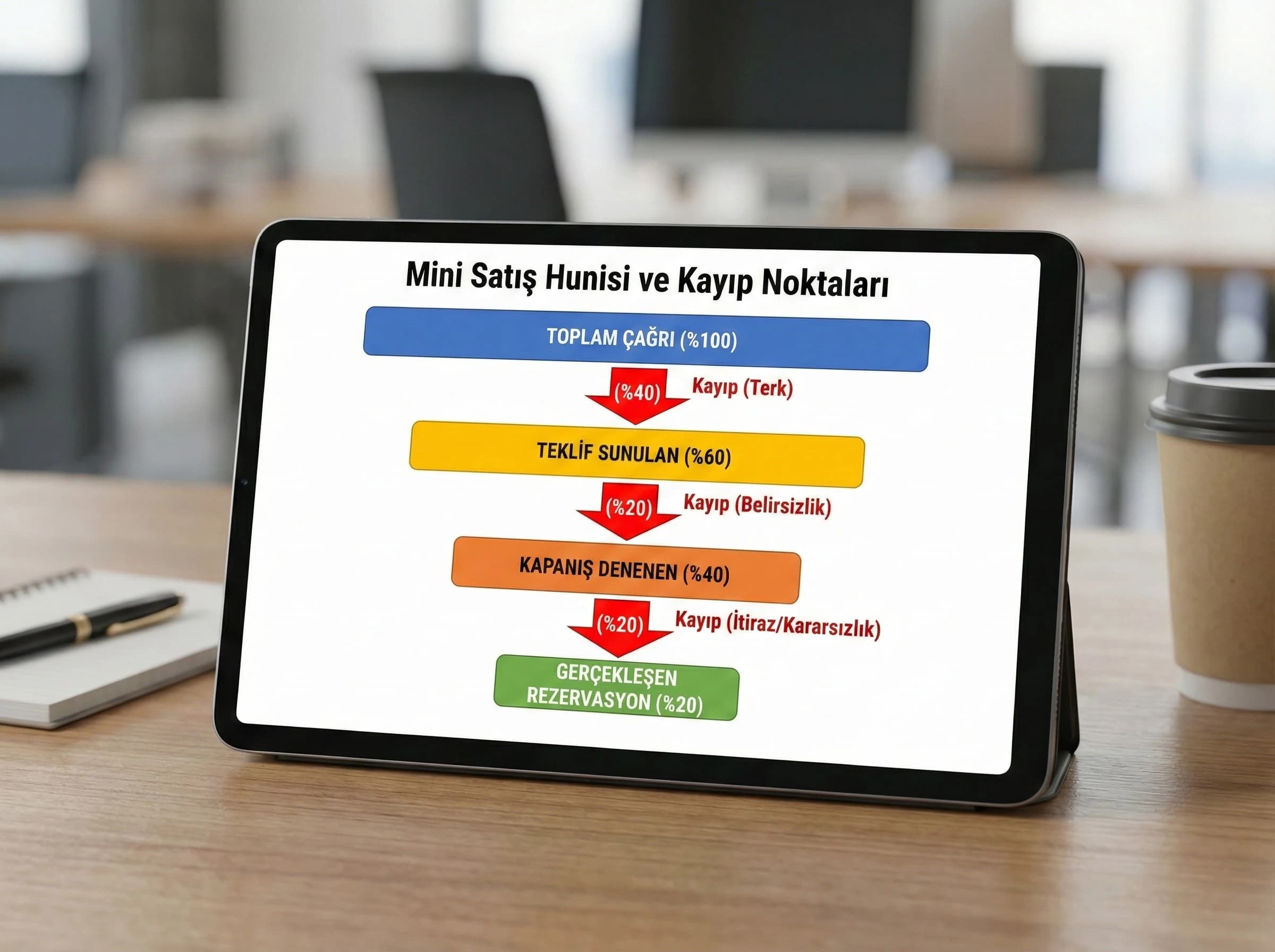 Mini Satış Hunisi ve Kayıp Noktaları

TOPLAM ÇAĞRI (%100)

(%40) Kayıp (Terk)

TEKLİF SUNULAN (%60)

(%20) Kayıp (Belirsizlik)

KAPANIŞ DENENEN (%40)

(%20) Kayıp (İtiraz/Kararsızlık)

GERÇEKLEŞEN REZERVASYON (%20)